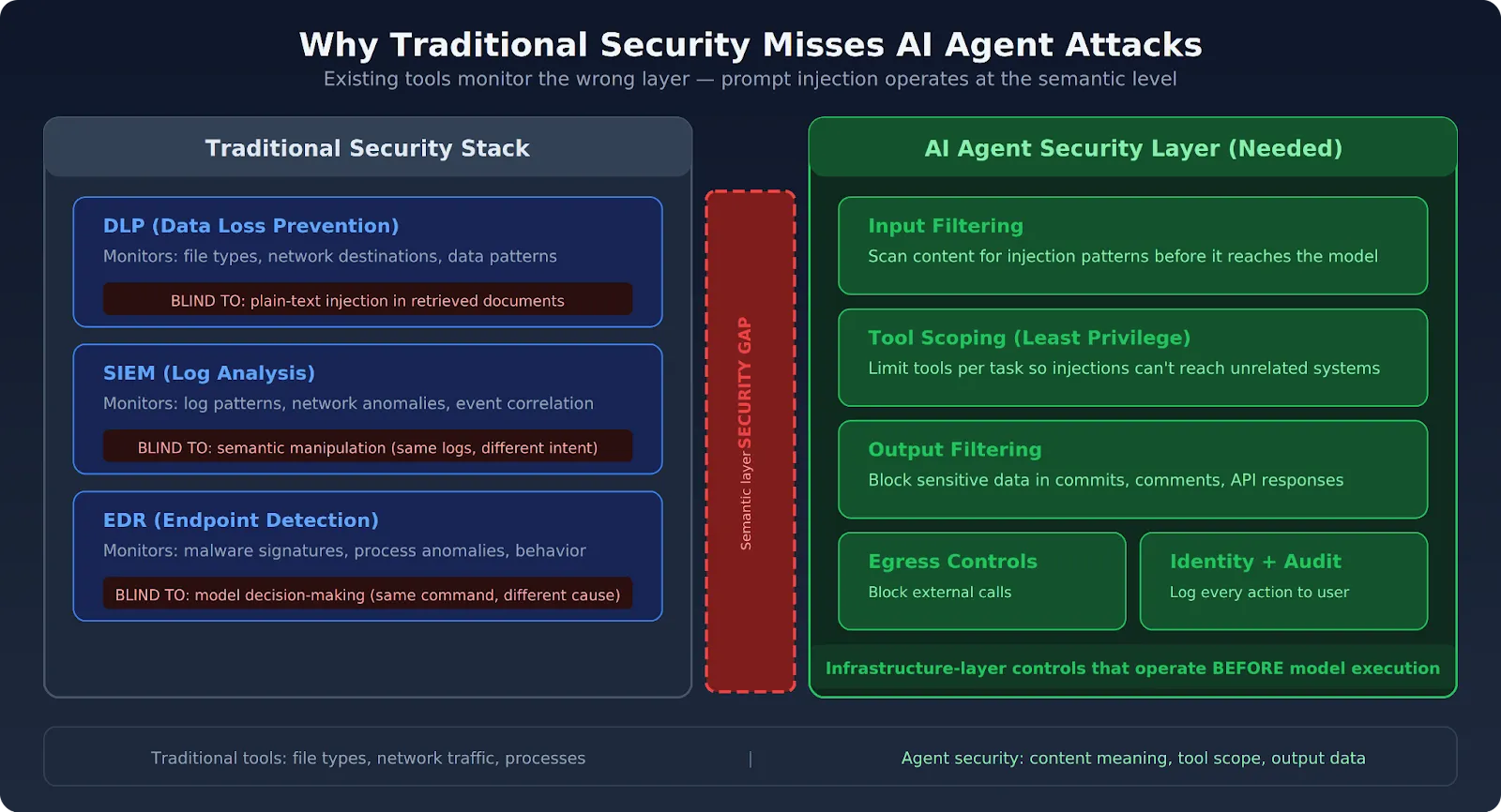 Why Traditional Security Misses AI Agent Attacks

Existing tools monitor the wrong layer — prompt injection operates at the semantic level

Traditional Security Stack

DLP (Data Loss Prevention)

Monitors: file types, network destinations, data patterns

BLIND TO: plain-text injection in retrieved documents

SIEM (Log Analysis)

Monitors: log patterns, network anomalies, event correlation

BLIND TO: semantic manipulation (same logs, different intent)

EDR (Endpoint Detection)

Monitors: malware signatures, process anomalies, behavior

BLIND TO: model decision-making (same command, different cause)

SECURITY GAP

Semantic layer

AI Agent Security Layer (Needed)

Input Filtering

Scan content for injection patterns before it reaches the model

Tool Scoping (Least Privilege)

Limit tools per task so injections can't reach unrelated systems

Output Filtering

Block sensitive data in commits, comments, API responses

Egress Controls

Block external calls

Identity + Audit

Log every action to user

Infrastructure-layer controls that operate BEFORE model execution

Traditional tools: file types, network traffic, processes | Agent security: content meaning, tool scope, output data